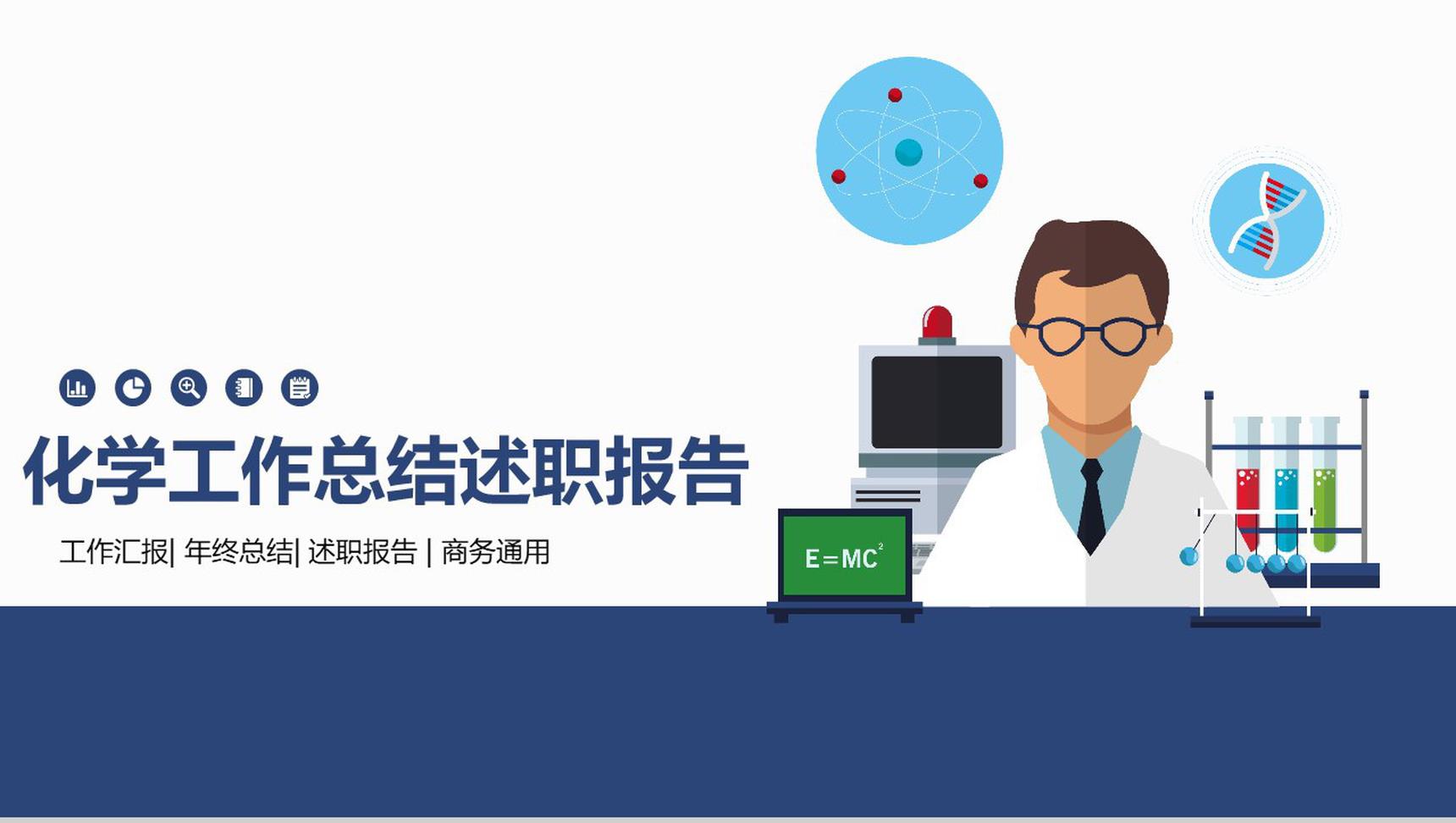 化学工作总结述职报告

工作汇报| 年终总结| 述职报告 | 商务通用

$E=MC^2$